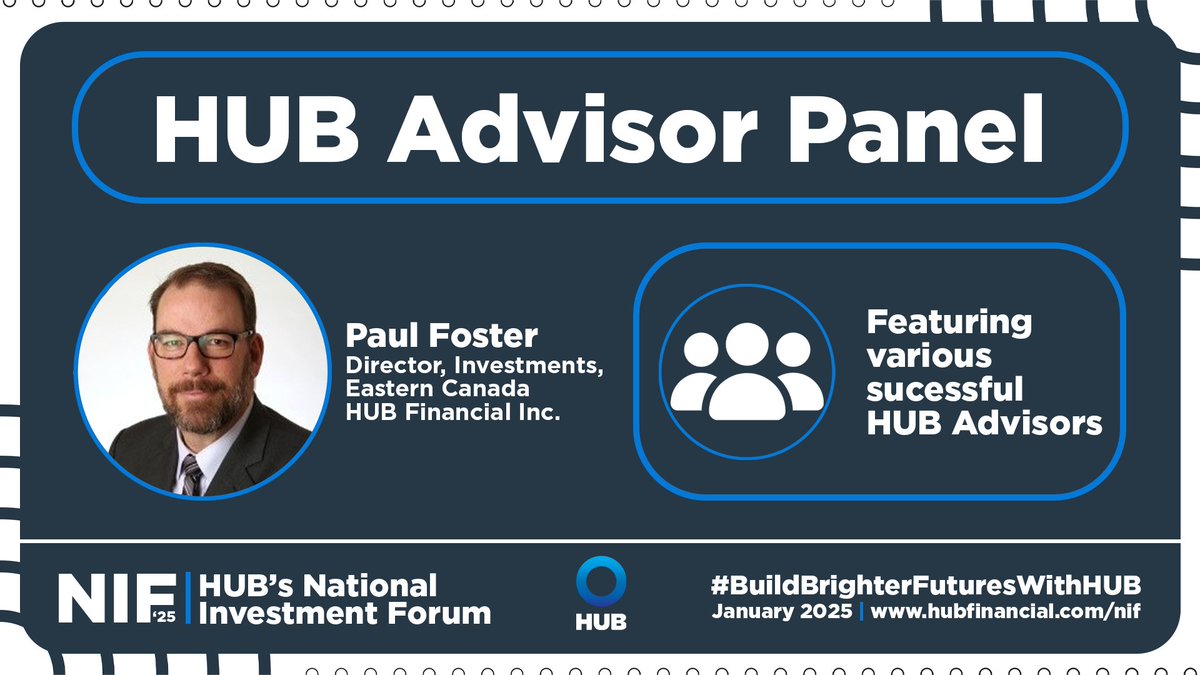 HUB Advisor Panel

Paul Foster
Director, Investments, Eastern Canada
HUB Financial Inc.

Featuring various sucessful HUB Advisors

NIF '25 | HUB's National Investment Forum

HUB

#BuildBrighterFuturesWithHUB
January 2025 | www.hubfinancial.com/nif